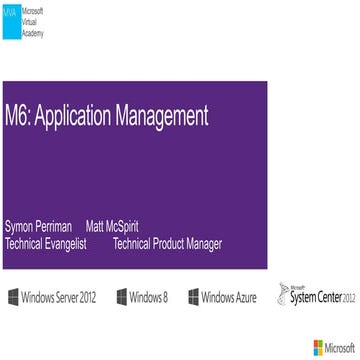 MVA Microsoft Virtual Academy

M6: Application Management

Symon Perriman Matt McSpirit
Technical Evangelist Technical Product Manager

Windows Server 2012 Windows 8 Windows Azure Microsoft System Center 2012

Microsoft